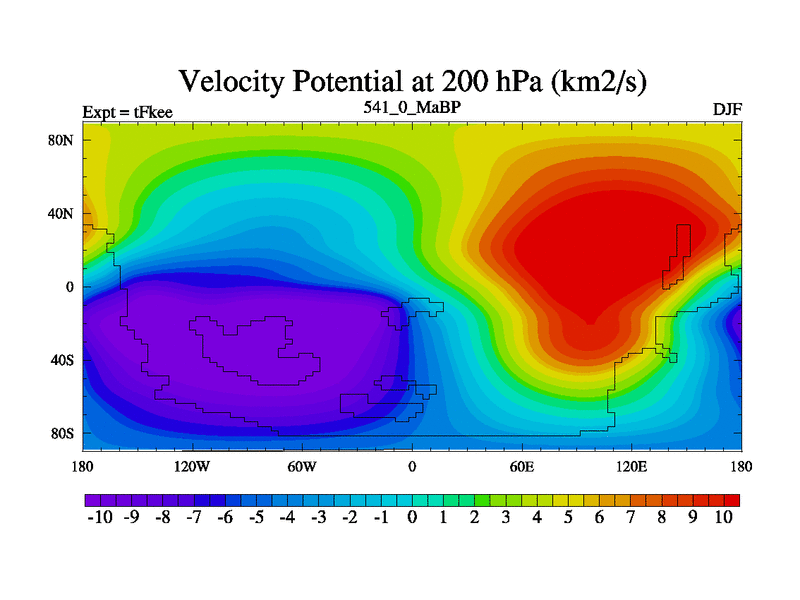 Velocity Potential at 200 hPa (km2/s)

Expt = tFkee
541_0_MaBP
DJF

80N
40N
0
40S
80S

180
120W
60W
0
60E
120E
180

-10 -9 -8 -7 -6 -5 -4 -3 -2 -1 0 1 2 3 4 5 6 7 8 9 10